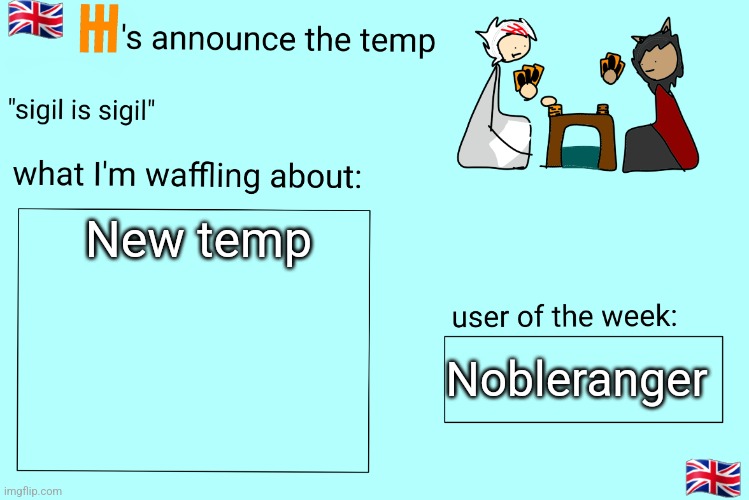 's announce the temp

"sigil is sigil"

what I'm waffling about:

New temp

user of the week:

Nobleranger

imgflip.com